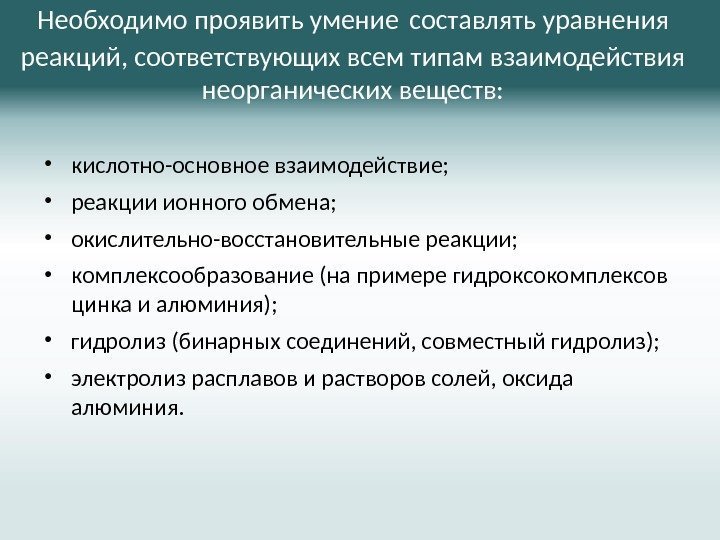 Необходимо проявить умение составлять уравнения реакций, соответствующих всем типам взаимодействия неорганических веществ:

• кислотно-основное взаимодействие;
• реакции ионного обмена;
• окислительно-восстановительные реакции;
• комплексообразование (на примере гидроксокомплексов цинка и алюминия);
• гидролиз (бинарных соединений, совместный гидролиз);
• электролиз расплавов и растворов солей, оксида алюминия.